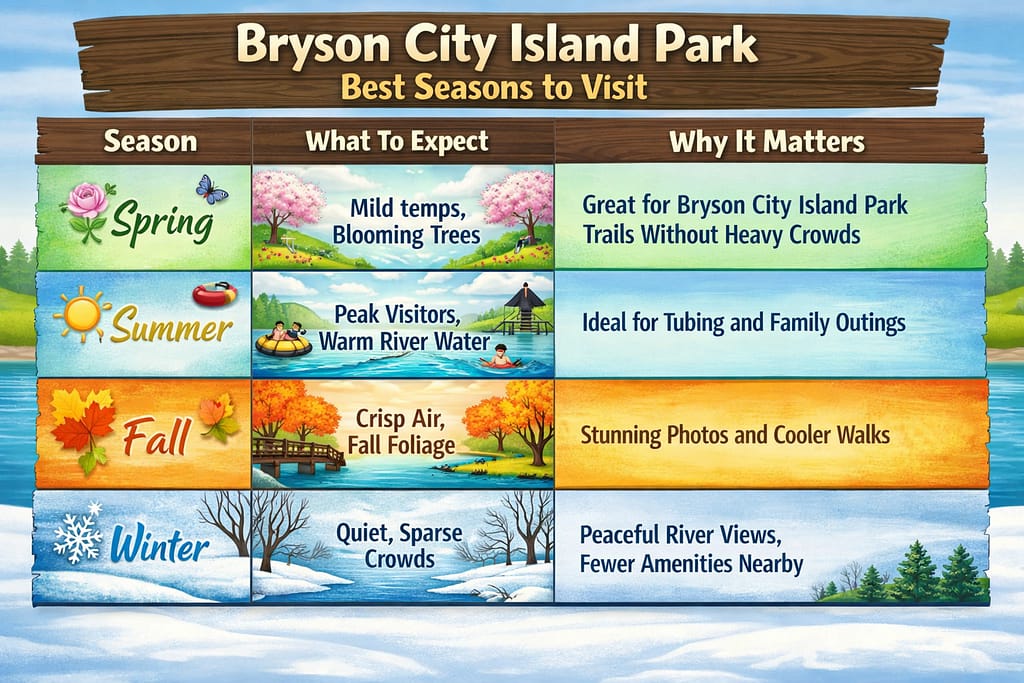 Bryson City Island Park
Best Seasons to Visit

| Season | What To Expect | Why It Matters |
|---|---|---|
| Spring | Mild temps, Blooming Trees | Great for Bryson City Island Park Trails Without Heavy Crowds |
| Summer | Peak Visitors, Warm River Water | Ideal for Tubing and Family Outings |
| Fall | Crisp Air, Fall Foliage | Stunning Photos and Cooler Walks |
| Winter | Quiet, Sparse Crowds | Peaceful River Views, Fewer Amenities Nearby |